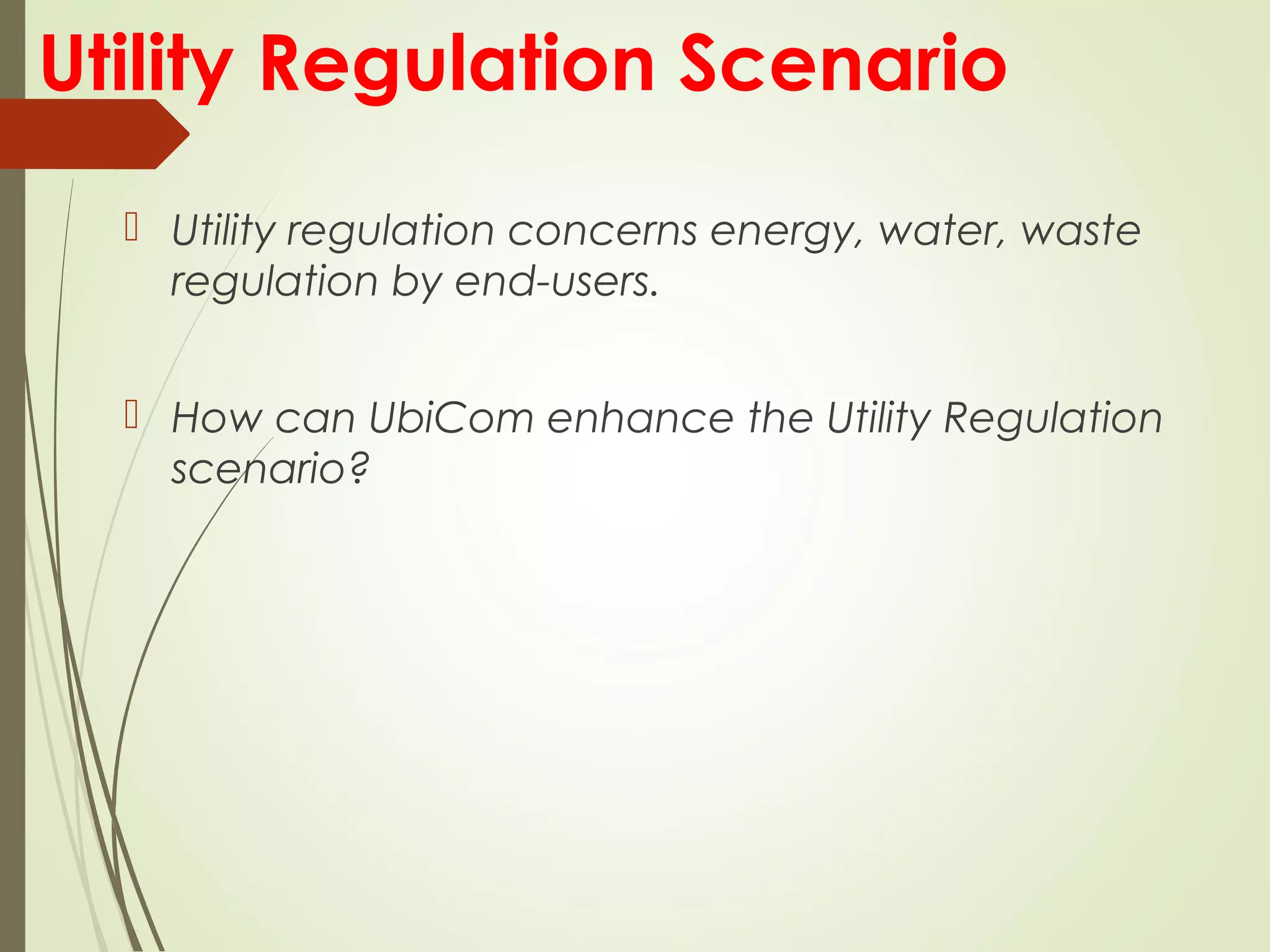 Utility Regulation Scenario

Utility regulation concerns energy, water, waste regulation by end-users.

How can UbiCom enhance the Utility Regulation scenario?